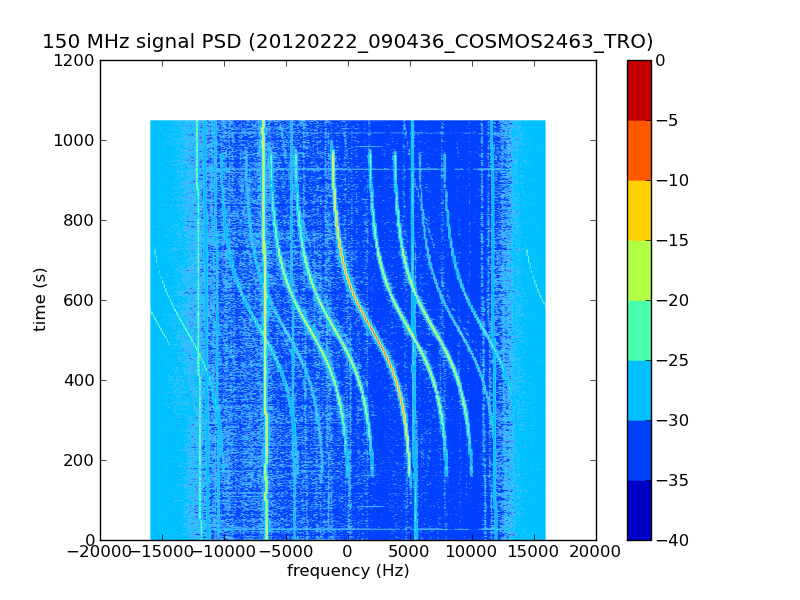 150 MHz signal PSD (20120222_090436_COSMOS2463_TRO)

1200
1000
800
600
400
200
0

time (s)

−20000 −15000 −10000 −5000 0 5000 10000 15000 20000
frequency (Hz)

0
−5
−10
−15
−20
−25
−30
−35
−40